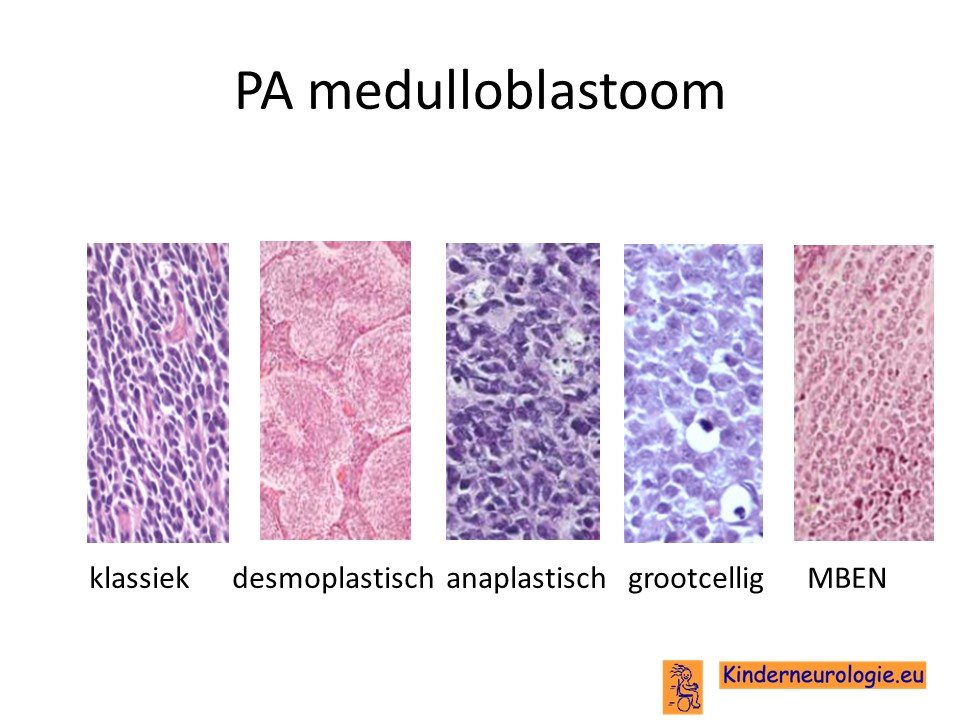 PA medulloblastoom

klassiek desmoplastisch anaplastisch grootcellig MBEN

Kinderneurologie.eu